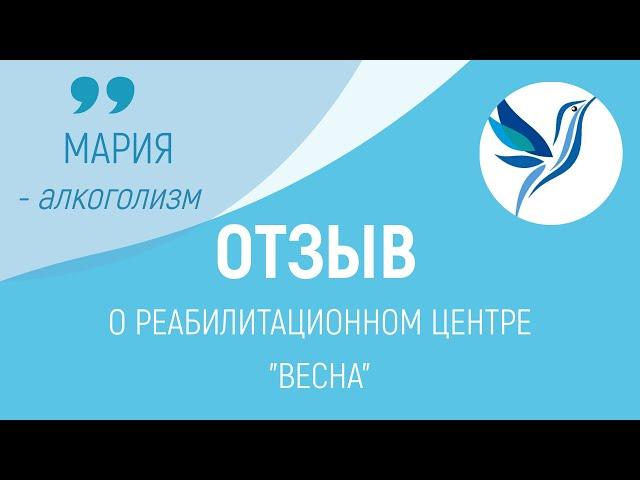 МАРИЯ
- алкоголизм

ОТЗЫВ

О РЕАБИЛИТАЦИОННОМ ЦЕНТРЕ
"ВЕСНА"